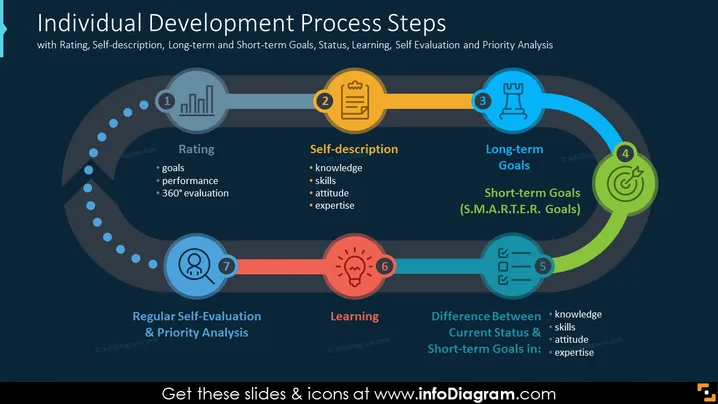 Individual Development Process Steps
with Rating, Self-description, Long-term and Short-term Goals, Status, Learning, Self Evaluation and Priority Analysis

1
Rating
• goals
• performance
• 360° evaluation

2
Self-description
• knowledge
• skills
• attitude
• expertise

3
Long-term Goals

4
Short-term Goals (S.M.A.R.T.E.R. Goals)

5
Difference Between Current Status & Short-term Goals in:
• knowledge
• skills
• attitude
• expertise

6
Learning

7
Regular Self-Evaluation & Priority Analysis

© infoDiagram.com

Get these slides & icons at www.infoDiagram.com